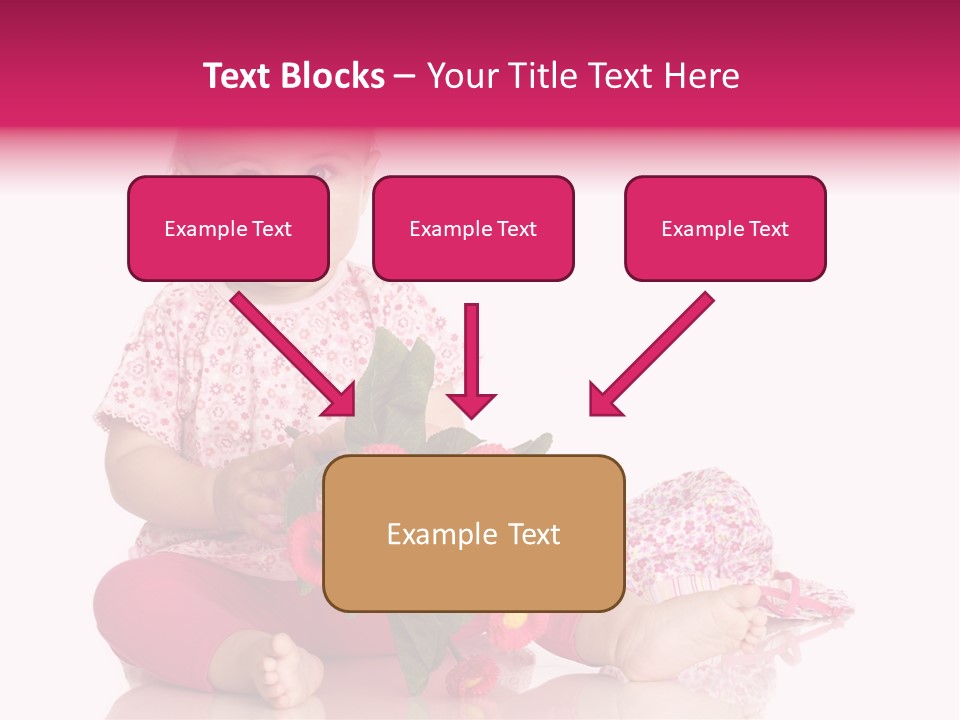 Text Blocks – Your Title Text Here

Example Text

Example Text

Example Text

Example Text